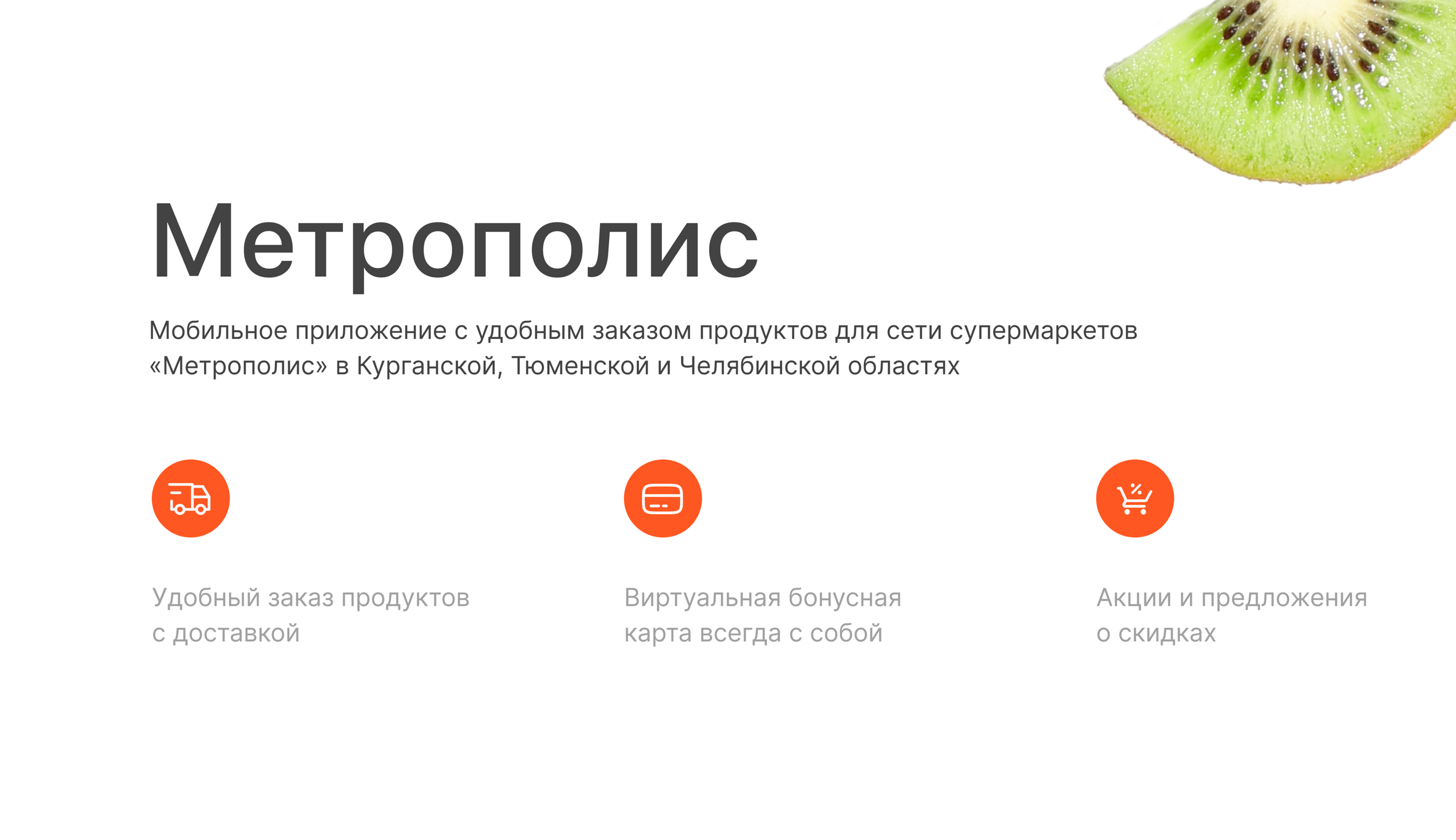 Метрополис

Мобильное приложение с удобным заказом продуктов для сети супермаркетов «Метрополис» в Курганской, Тюменской и Челябинской областях

Удобный заказ продуктов с доставкой

Виртуальная бонусная карта всегда с собой

Акции и предложения о скидках